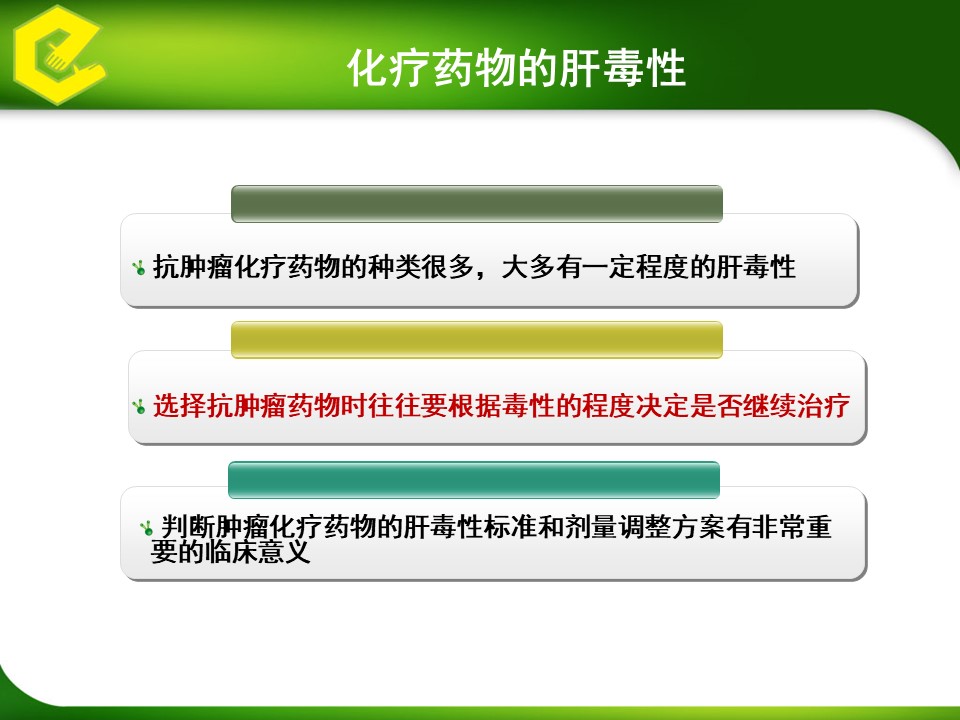 化疗药物的肝毒性

抗肿瘤化疗药物的种类很多，大多有一定程度的肝毒性

选择抗肿瘤药物时往往要根据毒性的程度决定是否继续治疗

判断肿瘤化疗药物的肝毒性标准和剂量调整方案有非常重要的临床意义